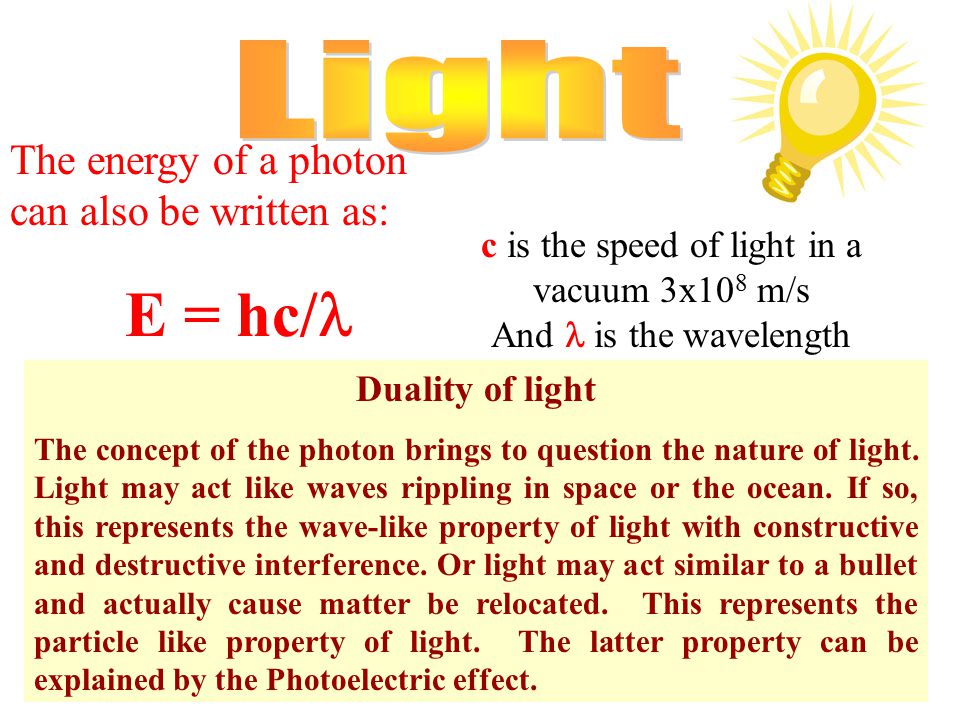 Light

The energy of a photon can also be written as:

$E = hc/\lambda$

c is the speed of light in a vacuum $3x10^8$ m/s
And $\lambda$ is the wavelength

Duality of light

The concept of the photon brings to question the nature of light. Light may act like waves rippling in space or the ocean. If so, this represents the wave-like property of light with constructive and destructive interference. Or light may act similar to a bullet and actually cause matter be relocated. This represents the particle like property of light. The latter property can be explained by the Photoelectric effect.